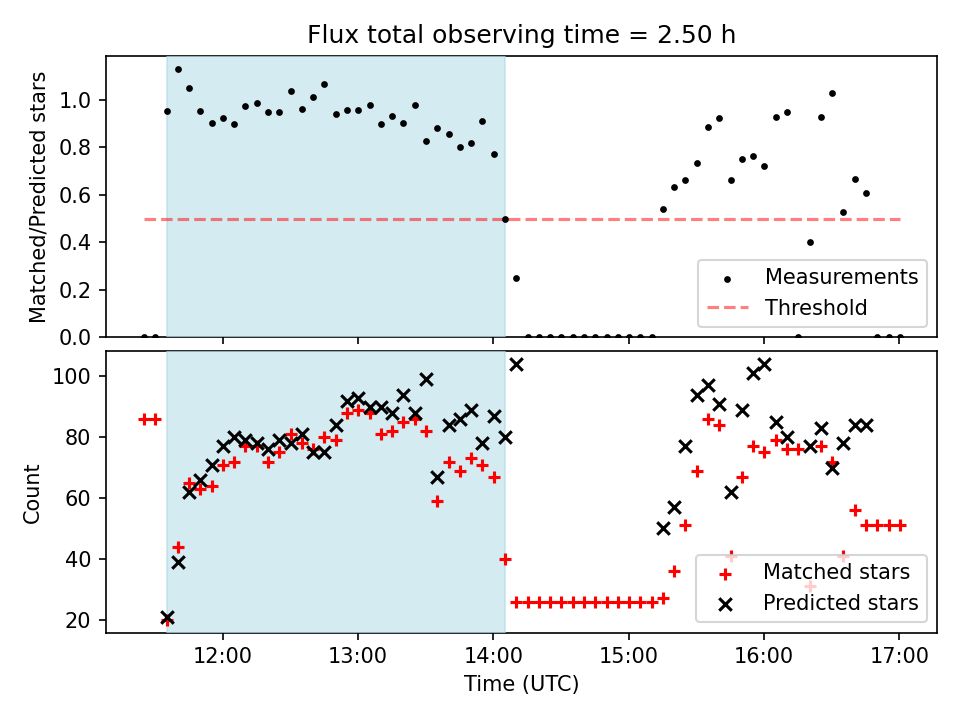 Flux total observing time = 2.50 h

Matched/Predicted stars

1.0
0.8
0.6
0.4
0.2
0.0

Measurements
Threshold

Count

100
80
60
40
20

Matched stars
Predicted stars

12:00
13:00
14:00
15:00
16:00
17:00

Time (UTC)